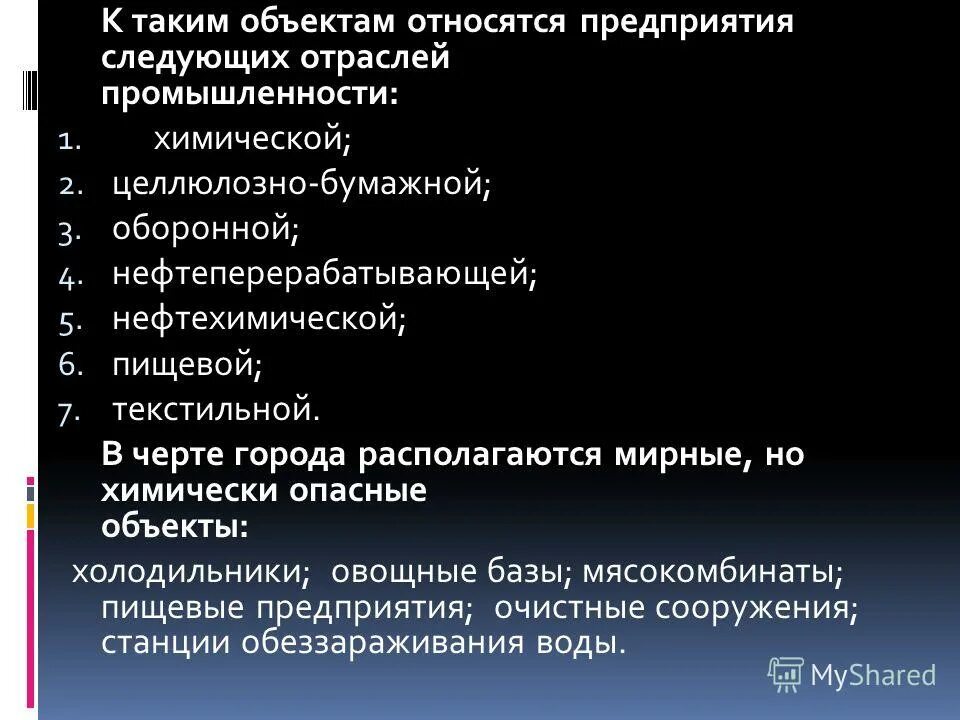 К таким объектам относятся предприятия следующих отраслей промышленности:

1. химической;
2. целлюлозно-бумажной;
3. оборонной;
4. нефтеперерабатывающей;
5. нефтехимической;
6. пищевой;
7. текстильной.

В черте города располагаются мирные, но химически опасные объекты:

холодильники; овощные базы; мясокомбинаты; пищевые предприятия; очистные сооружения; станции обеззараживания воды.

MyShared